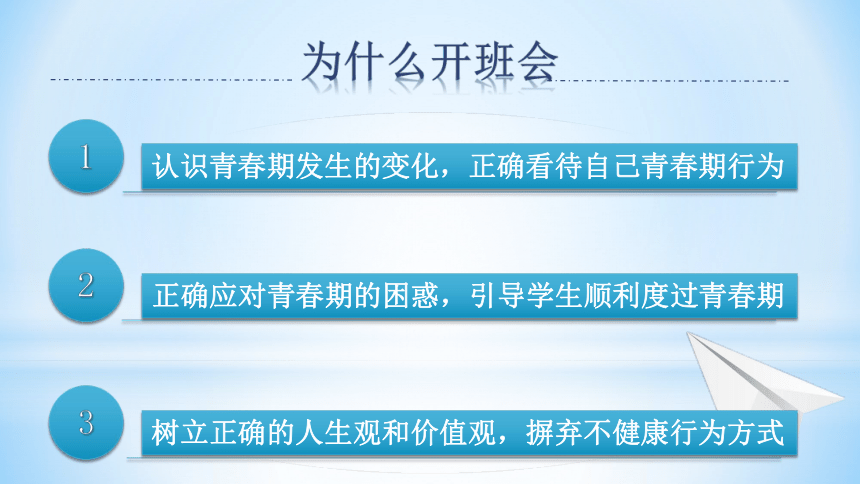 为什么开班会

1
认识青春期发生的变化，正确看待自己青春期行为

2
正确应对青春期的困惑，引导学生顺利度过青春期

3
树立正确的人生观和价值观，摒弃不健康行为方式